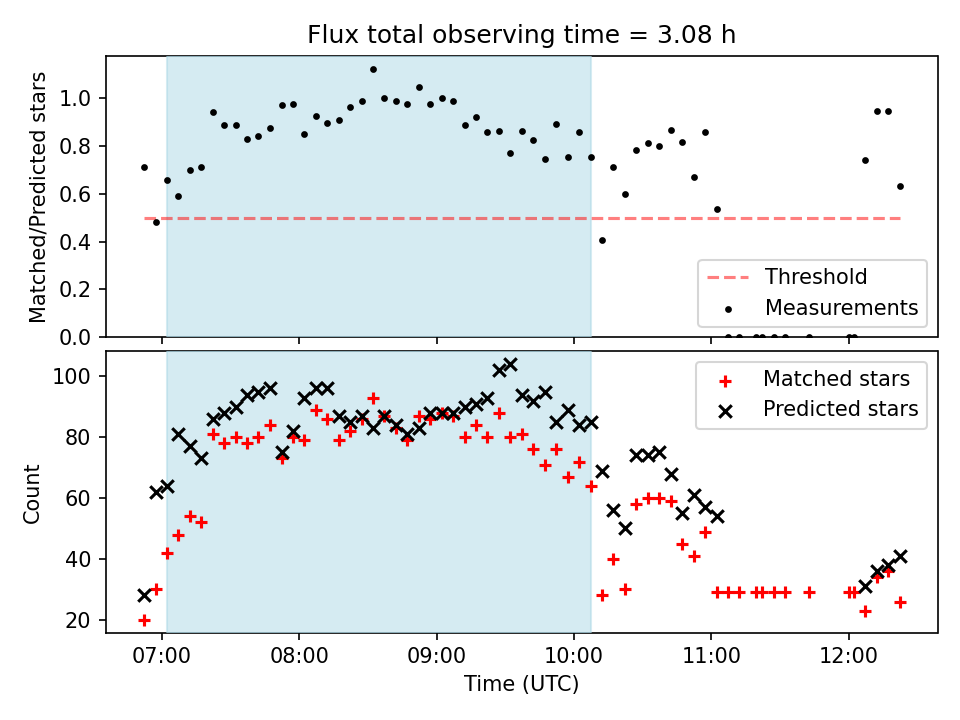 Flux total observing time = 3.08 h

Matched/Predicted stars

1.0
0.8
0.6
0.4
0.2
0.0

Threshold
Measurements

Count

100
80
60
40
20

Matched stars
Predicted stars

07:00
08:00
09:00
10:00
11:00
12:00

Time (UTC)